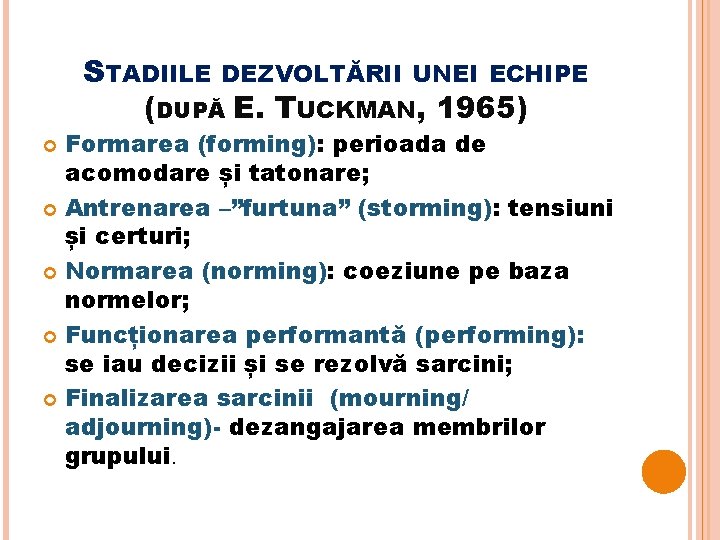 STADIILE DEZVOLTĂRII UNEI ECHIPE
(DUPĂ E. TUCKMAN, 1965)

Formarea (forming): perioada de acomodare și tatonare;

Antrenarea –”furtuna” (storming): tensiuni și certuri;

Normarea (norming): coeziune pe baza normelor;

Funcționarea performantă (performing): se iau decizii și se rezolvă sarcini;

Finalizarea sarcinii (mourning/ adjourning)- dezangajarea membrilor grupului.